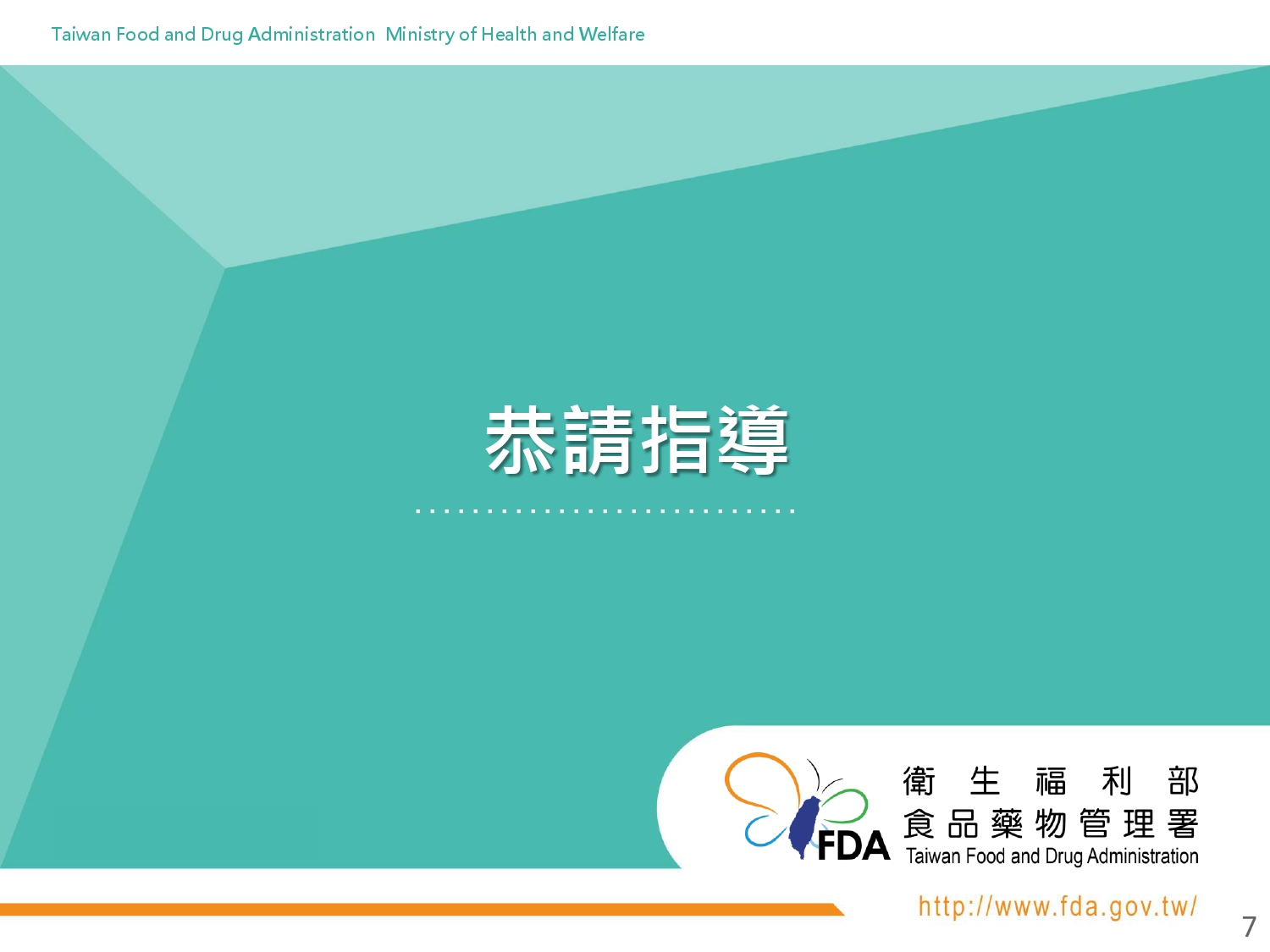 Taiwan Food and Drug Administration Ministry of Health and Welfare

恭請指導

FDA

衛生福利部
食品藥物管理署
Taiwan Food and Drug Administration

http://www.fda.gov.tw/

7